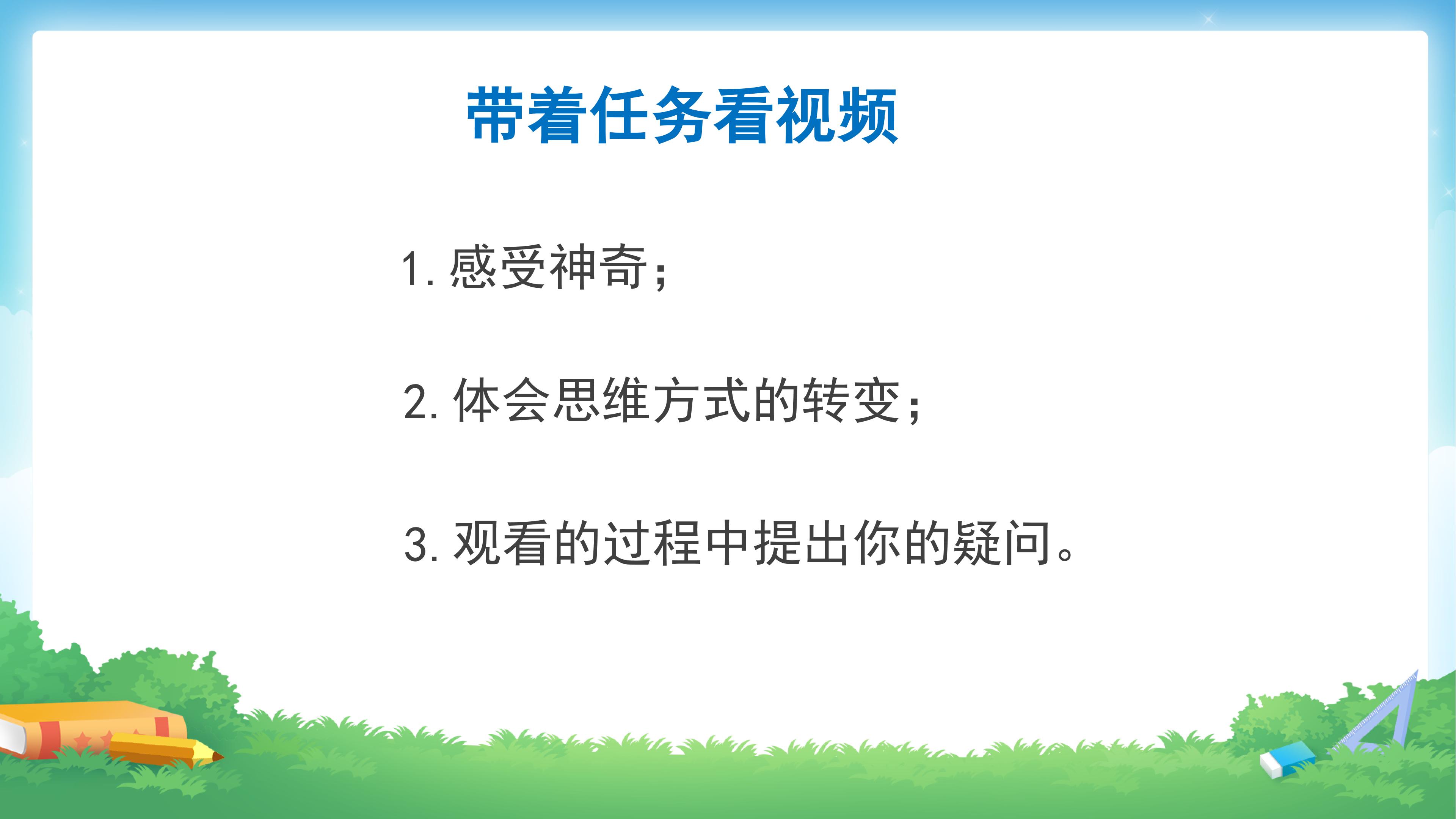 带着任务看视频

1. 感受神奇；

2. 体会思维方式的转变；

3. 观看的过程中提出你的疑问。